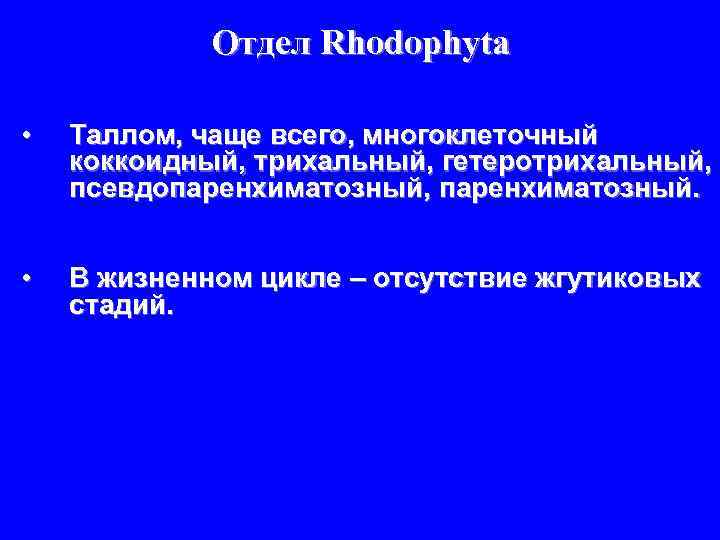 Отдел Rhodophyta

• Таллом, чаще всего, многоклеточный коккоидный, трихальный, гетеротрихальный, псевдопаренхиматозный, паренхиматозный.

• В жизненном цикле – отсутствие жгутиковых стадий.